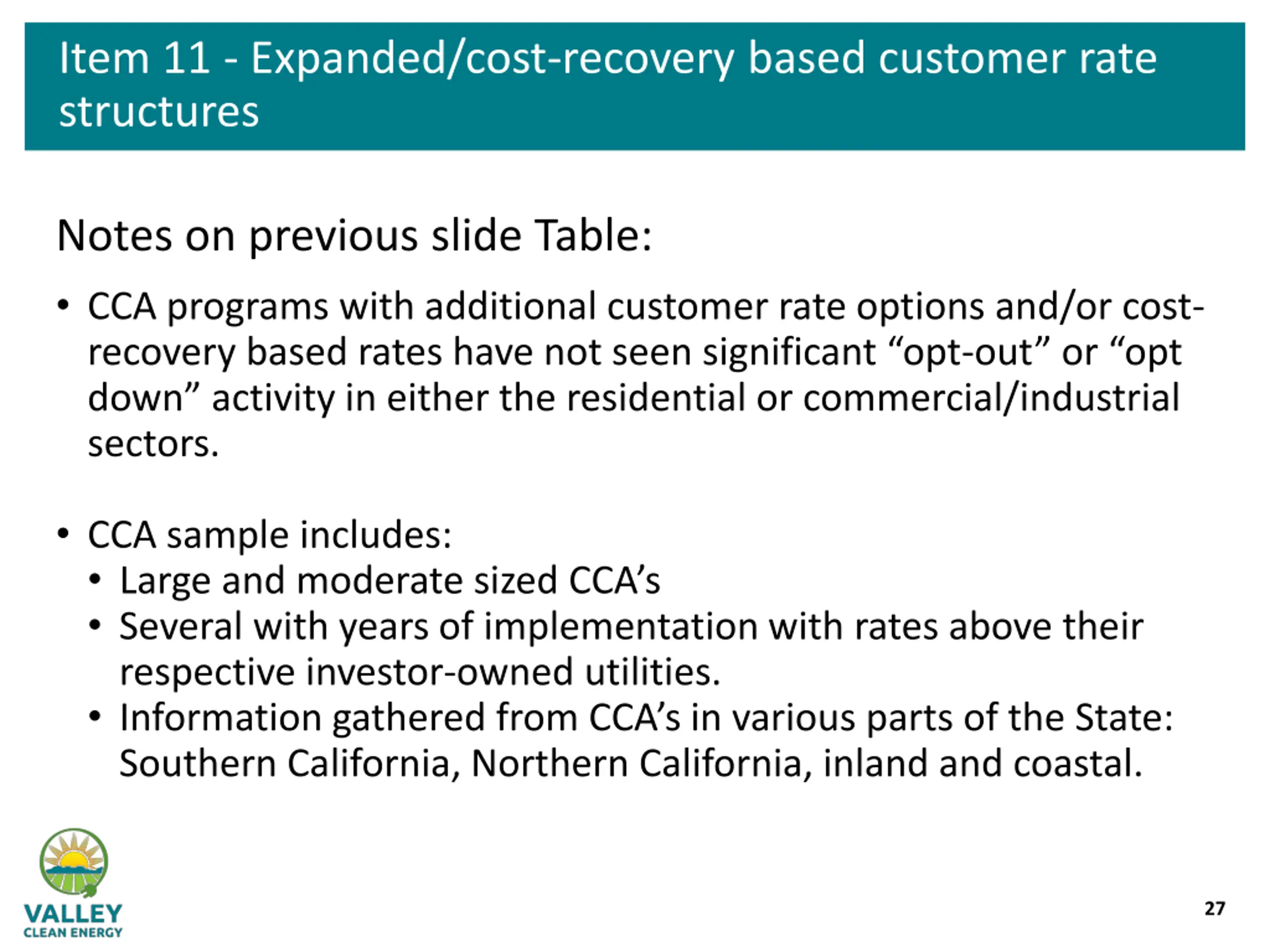 Item 11 - Expanded/cost-recovery based customer rate structures

Notes on previous slide Table:

• CCA programs with additional customer rate options and/or cost-recovery based rates have not seen significant “opt-out” or “opt down” activity in either the residential or commercial/industrial sectors.

• CCA sample includes:
  • Large and moderate sized CCA’s
  • Several with years of implementation with rates above their respective investor-owned utilities.
  • Information gathered from CCA’s in various parts of the State: Southern California, Northern California, inland and coastal.

VALLEY
CLEAN ENERGY

27